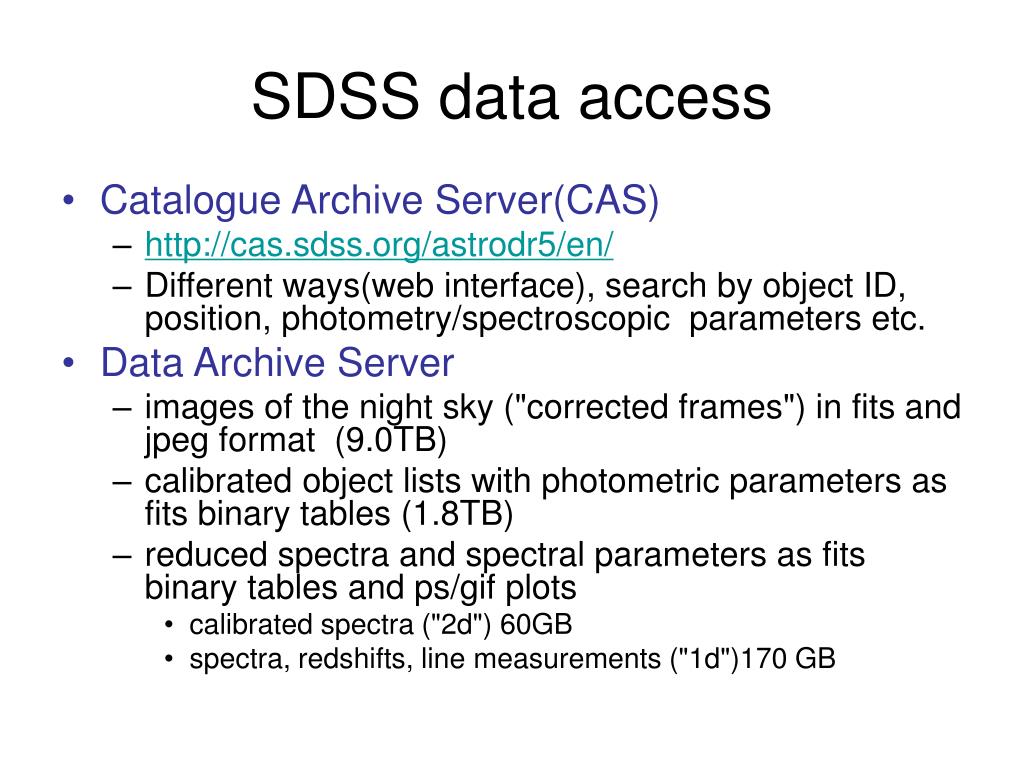 SDSS data access

• Catalogue Archive Server(CAS)
  – http://cas.sdss.org/astrodr5/en/
  – Different ways(web interface), search by object ID, position, photometry/spectroscopic parameters etc.
• Data Archive Server
  – images of the night sky ("corrected frames") in fits and jpeg format (9.0TB)
  – calibrated object lists with photometric parameters as fits binary tables (1.8TB)
  – reduced spectra and spectral parameters as fits binary tables and ps/gif plots
    • calibrated spectra ("2d") 60GB
    • spectra, redshifts, line measurements ("1d")170 GB